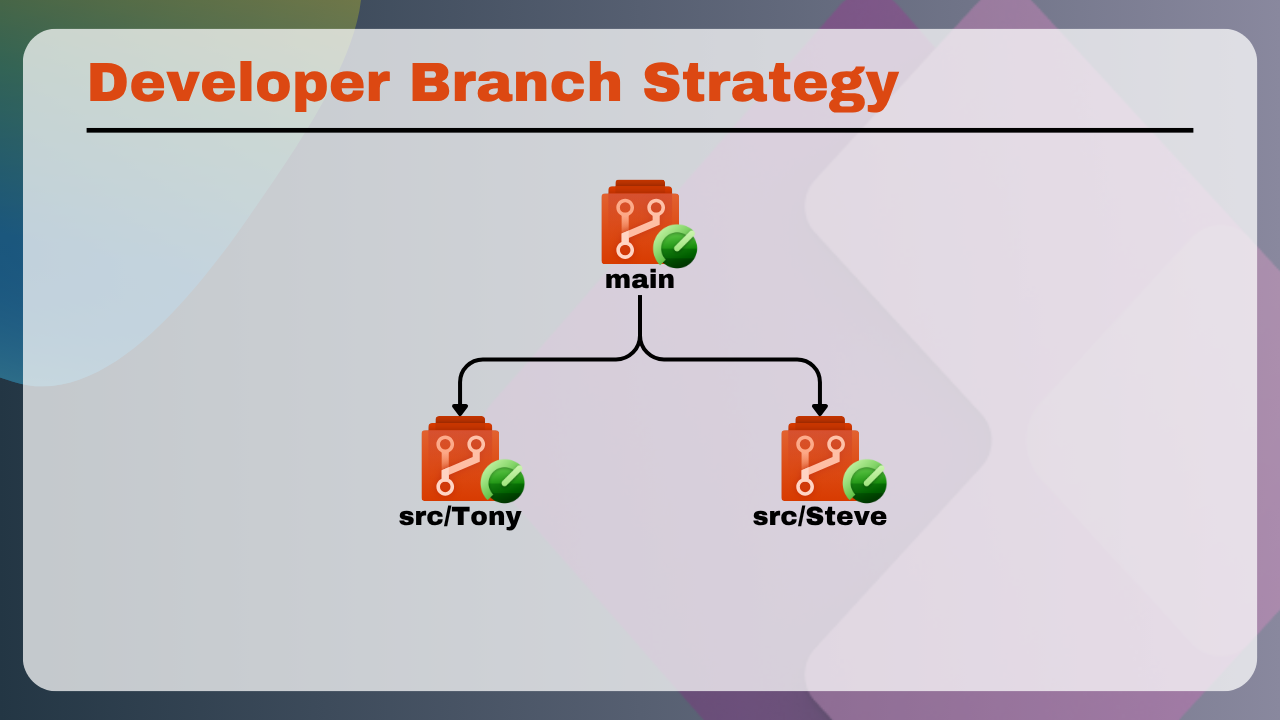 Developer Branch Strategy

main

src/Tony

src/Steve